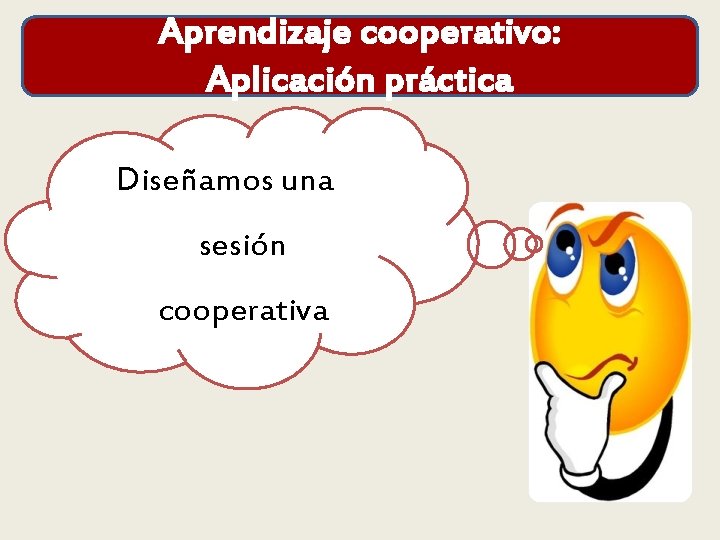 Aprendizaje cooperativo:
Aplicación práctica

Diseñamos una sesión cooperativa